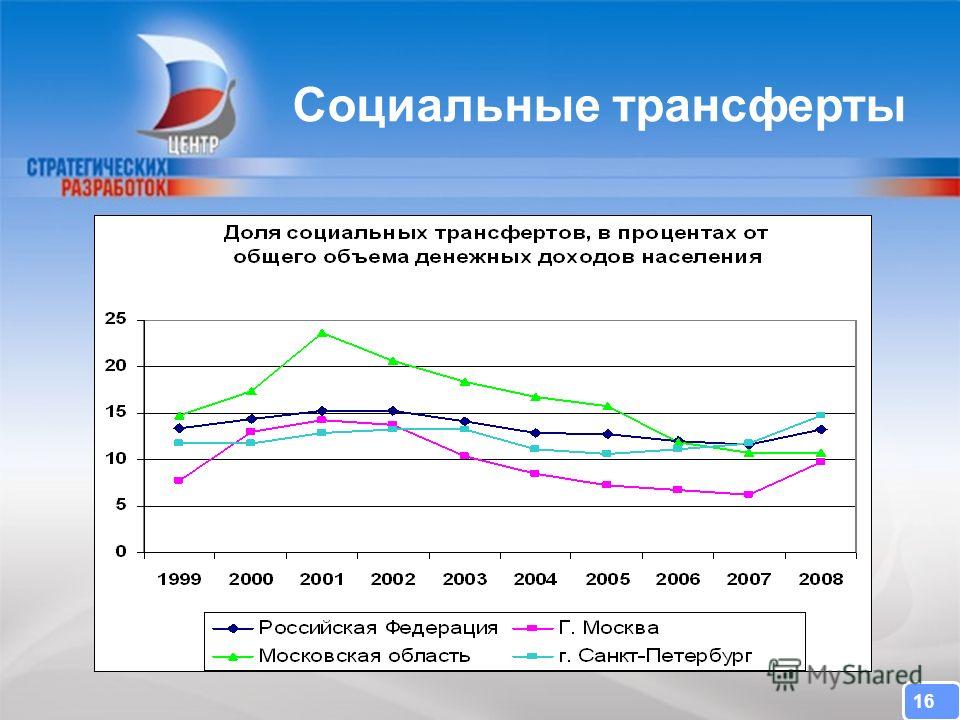 ЦЕНТР
СТРАТЕГИЧЕСКИХ РАЗРАБОТОК

Социальные трансферты

Доля социальных трансфертов, в процентах от общего объема денежных доходов населения

25
20
15
10
5
0

1999 2000 2001 2002 2003 2004 2005 2006 2007 2008

Российская Федерация
Г. Москва
Московская область
г. Санкт-Петербург

MyShared

16